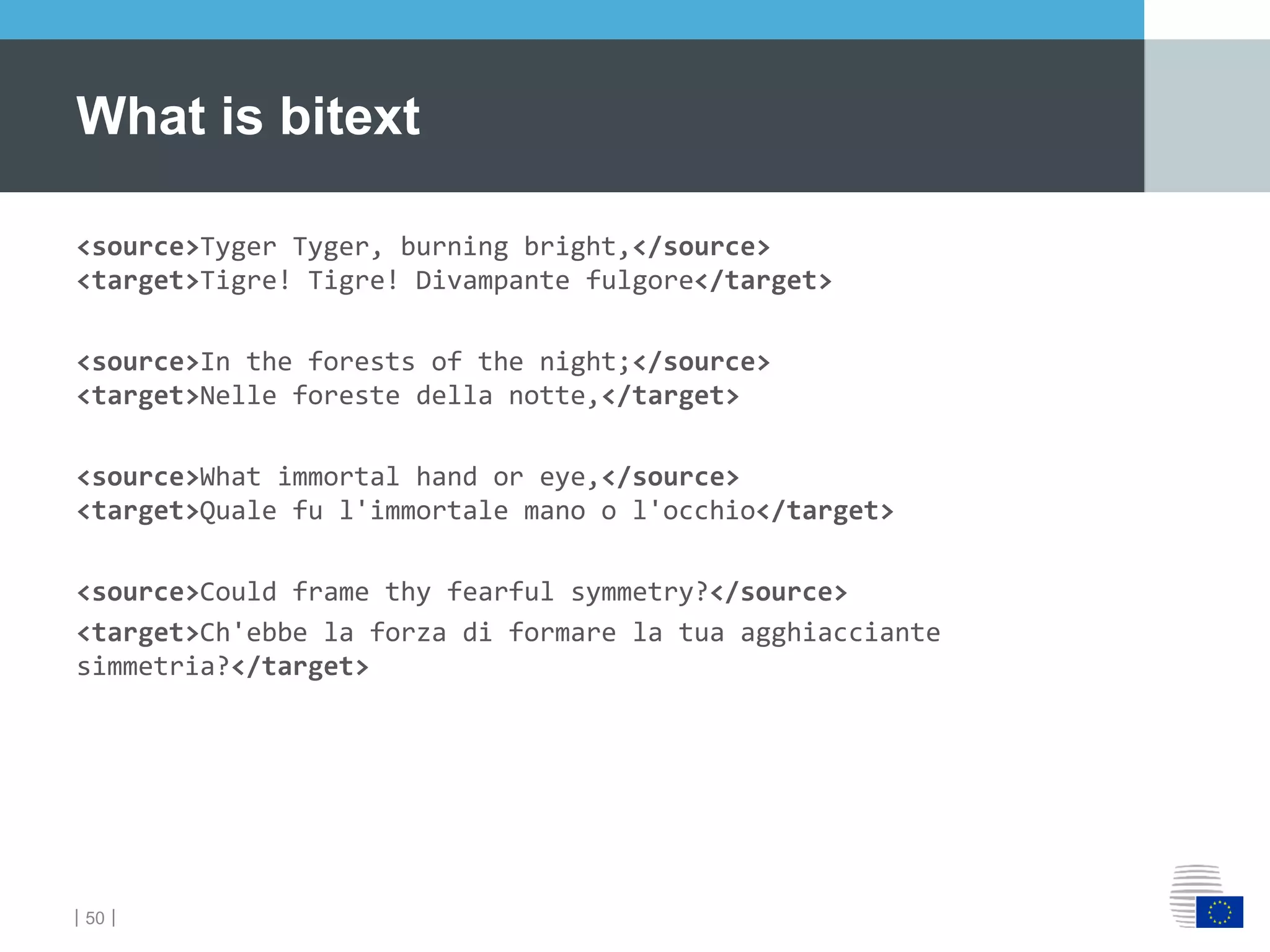 What is bitext

<source>Tyger Tyger, burning bright,</source>
<target>Tigre! Tigre! Divampante fulgore</target>

<source>In the forests of the night;</source>
<target>Nelle foreste della notte,</target>

<source>What immortal hand or eye,</source>
<target>Quale fu l'immortale mano o l'occhio</target>

<source>Could frame thy fearful symmetry?</source>
<target>Ch'ebbe la forza di formare la tua agghiacciante simmetria?</target>

| 50 |